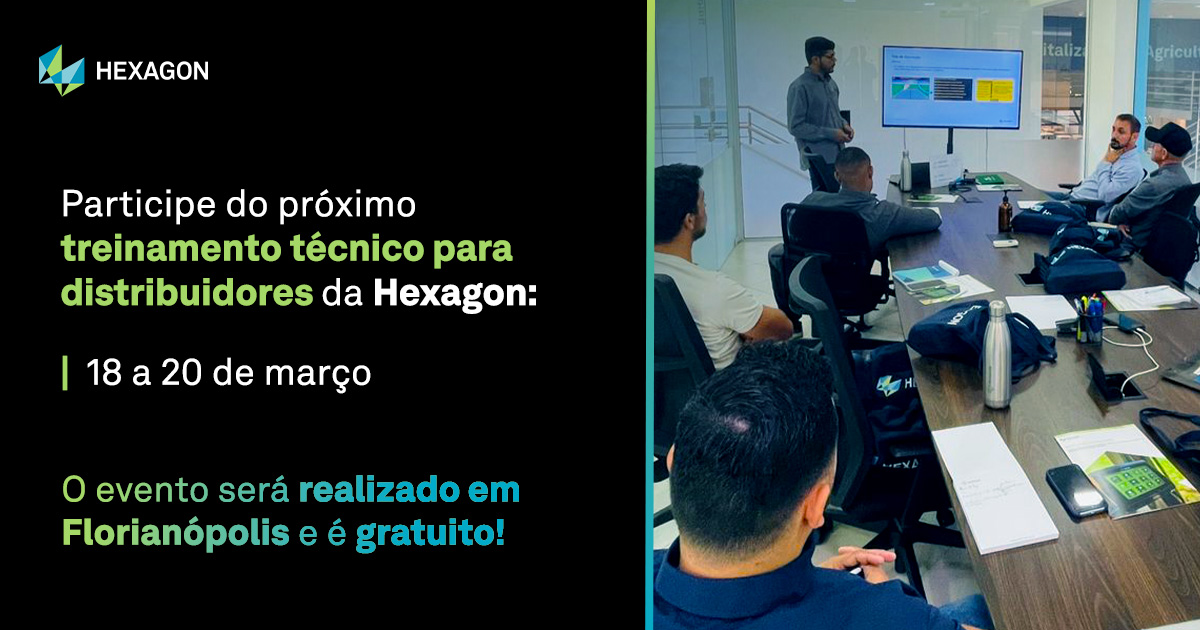 HEXAGON

Participe do próximo treinamento técnico para distribuidores da Hexagon:

| 18 a 20 de março

O evento será realizado em Florianópolis e é gratuito!